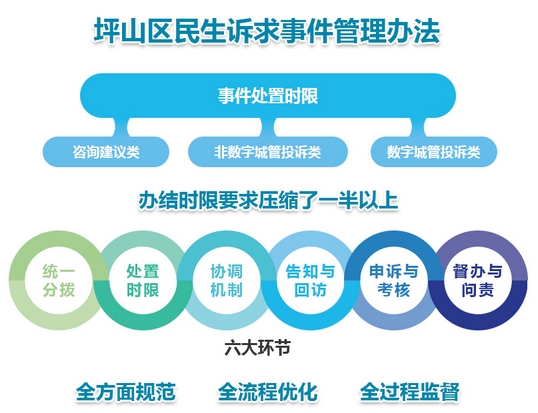 坪山区民生诉求事件管理办法

事件处置时限

咨询建议类

非数字城管投诉类

数字城管投诉类

办结时限要求压缩了一半以上

统一分拨

处置时限

协调机制

告知与回访

申诉与考核

督办与问责

六大环节

全方面规范

全流程优化

全过程监督